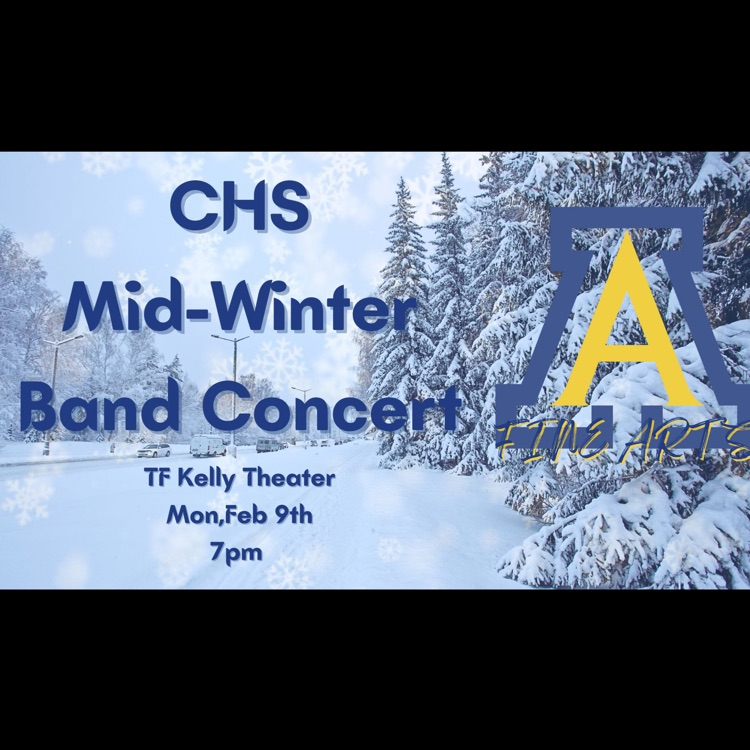 CHS
Mid-Winter
Band Concert

TF Kelly Theater
Mon,Feb 9th
7pm

A
FINE ARTS